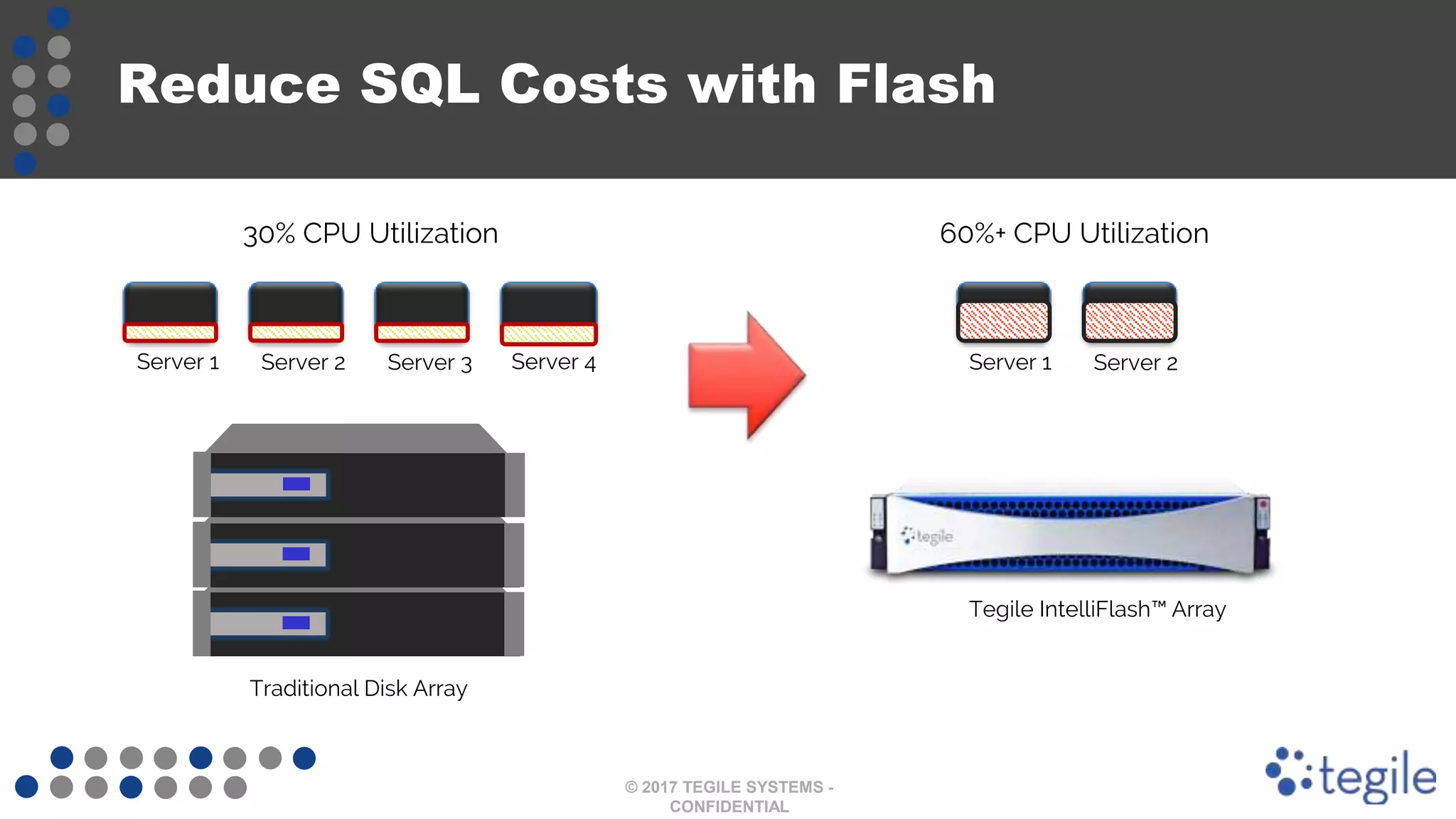 Reduce SQL Costs with Flash

30% CPU Utilization

Server 1 Server 2 Server 3 Server 4

Traditional Disk Array

60%+ CPU Utilization

Server 1 Server 2

tegile

Tegile IntelliFlash™ Array

© 2017 TEGILE SYSTEMS - CONFIDENTIAL

tegile